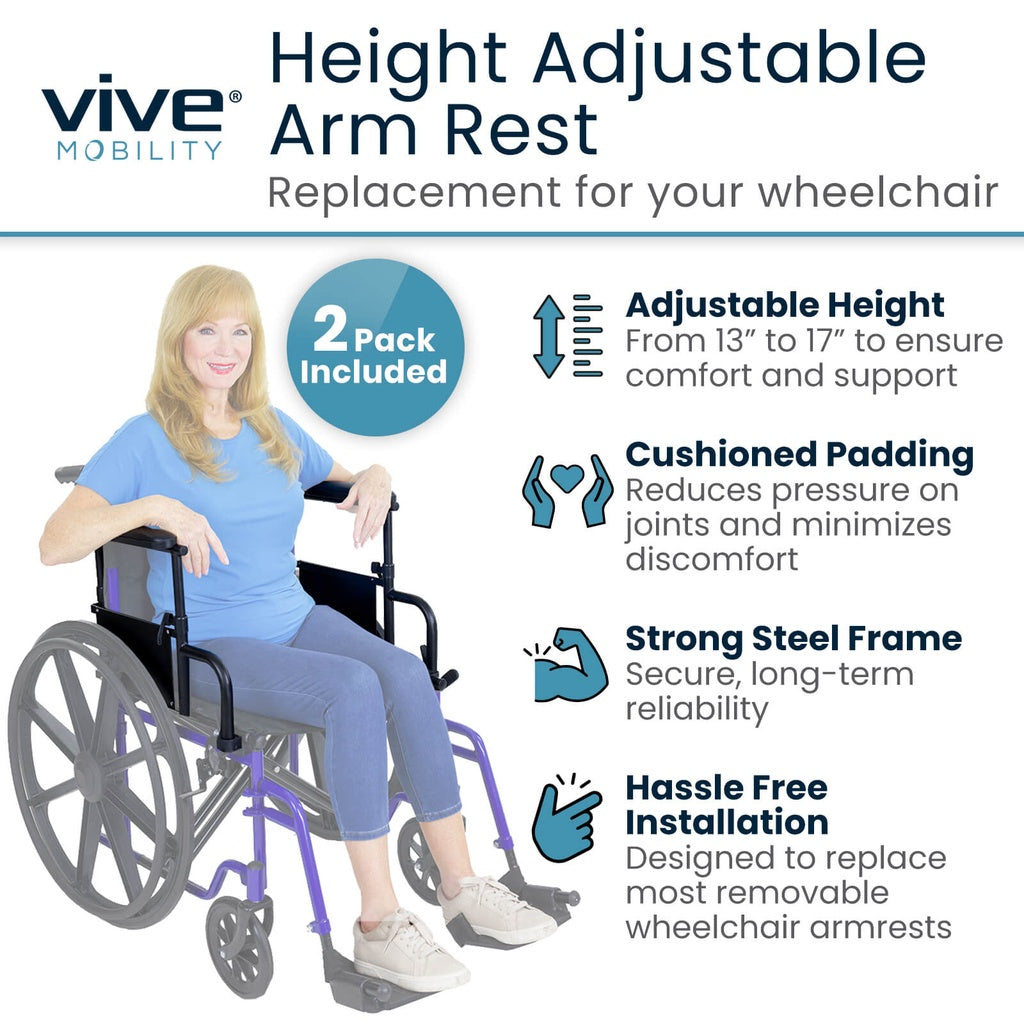 vive®
MOBILITY

Height Adjustable Arm Rest
Replacement for your wheelchair

2 Pack Included

Adjustable Height
From 13” to 17” to ensure comfort and support

Cushioned Padding
Reduces pressure on joints and minimizes discomfort

Strong Steel Frame
Secure, long-term reliability

Hassle Free Installation
Designed to replace most removable wheelchair armrests